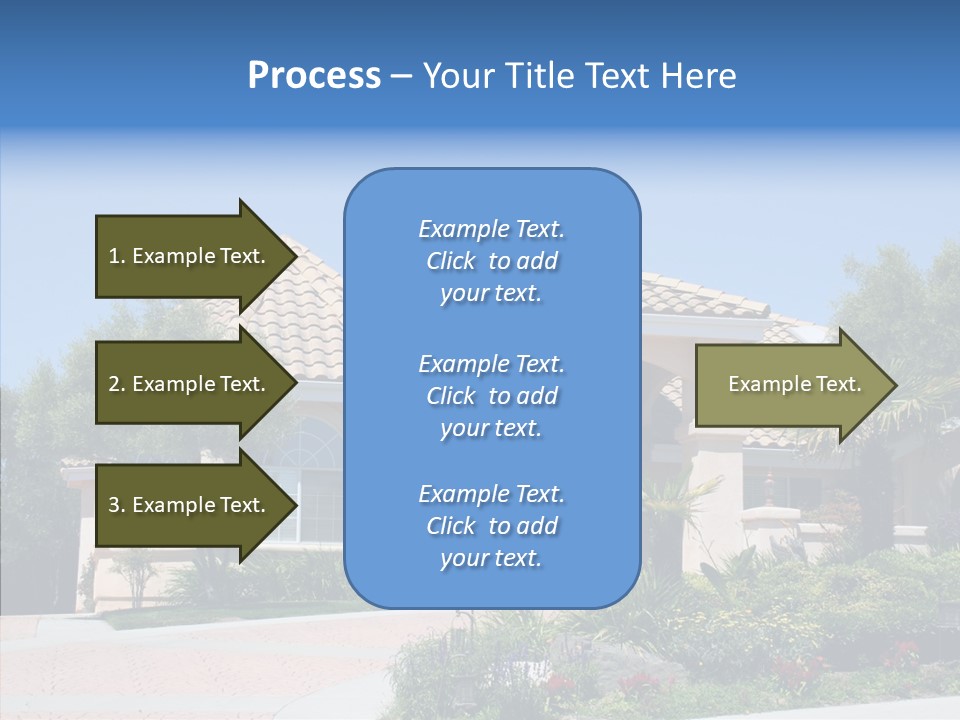 Process – Your Title Text Here

1. Example Text.

2. Example Text.

3. Example Text.

Example Text. Click to add your text.

Example Text. Click to add your text.

Example Text. Click to add your text.

Example Text.